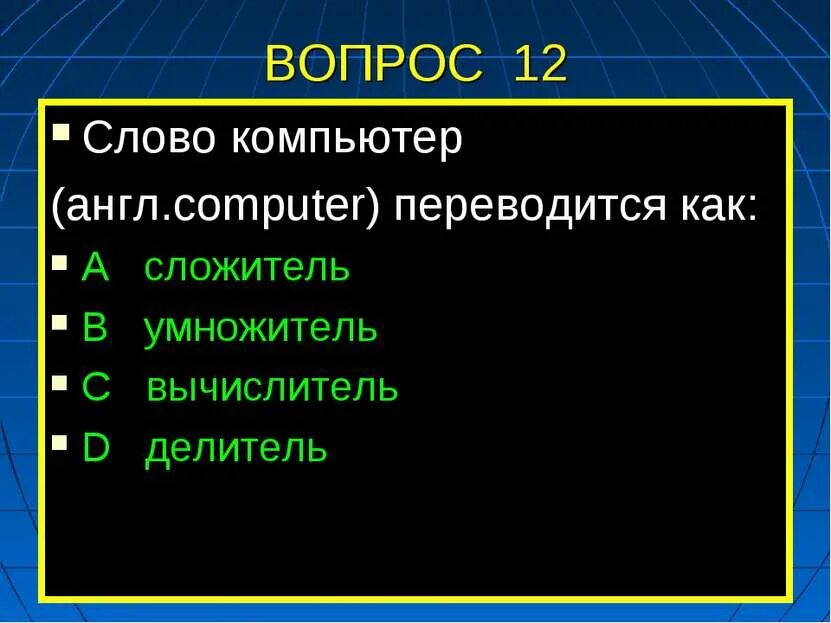 ВОПРОС 12

Слово компьютер (англ.computer) переводится как:

A сложитель

B умножитель

C вычислитель

D делитель